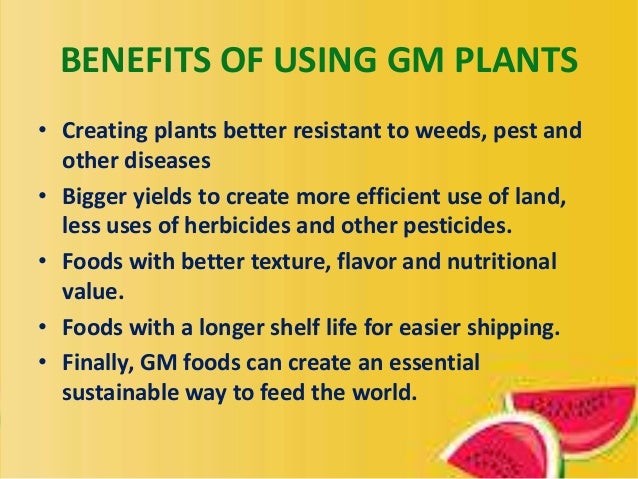 BENEFITS OF USING GM PLANTS

• Creating plants better resistant to weeds, pest and other diseases
• Bigger yields to create more efficient use of land, less uses of herbicides and other pesticides.
• Foods with better texture, flavor and nutritional value.
• Foods with a longer shelf life for easier shipping.
• Finally, GM foods can create an essential sustainable way to feed the world.